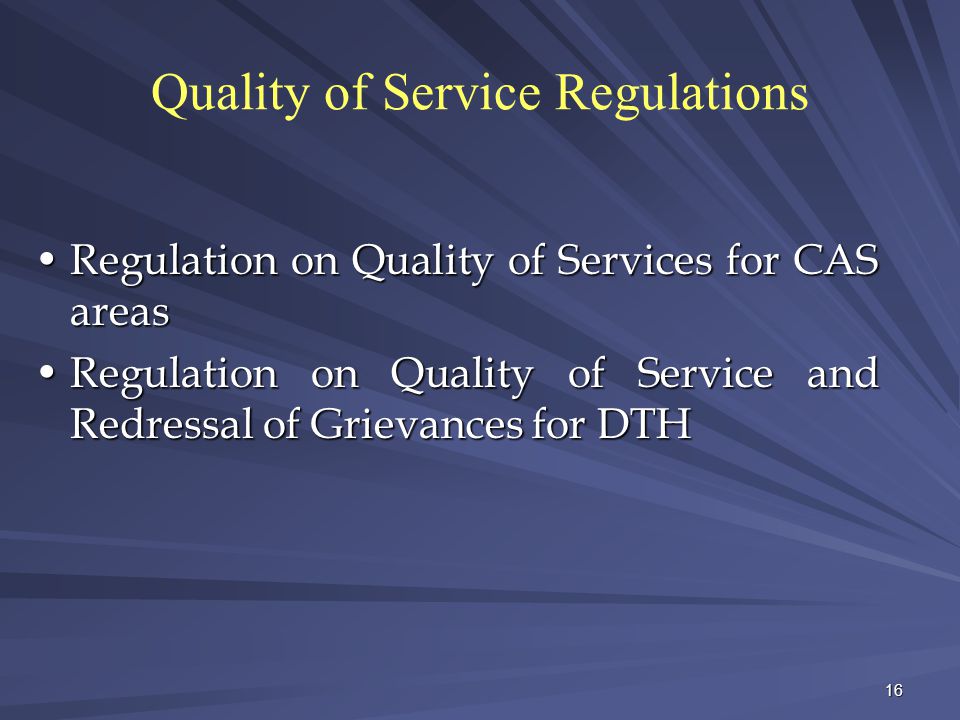 Quality of Service Regulations

• Regulation on Quality of Services for CAS areas

• Regulation on Quality of Service and Redressal of Grievances for DTH

16